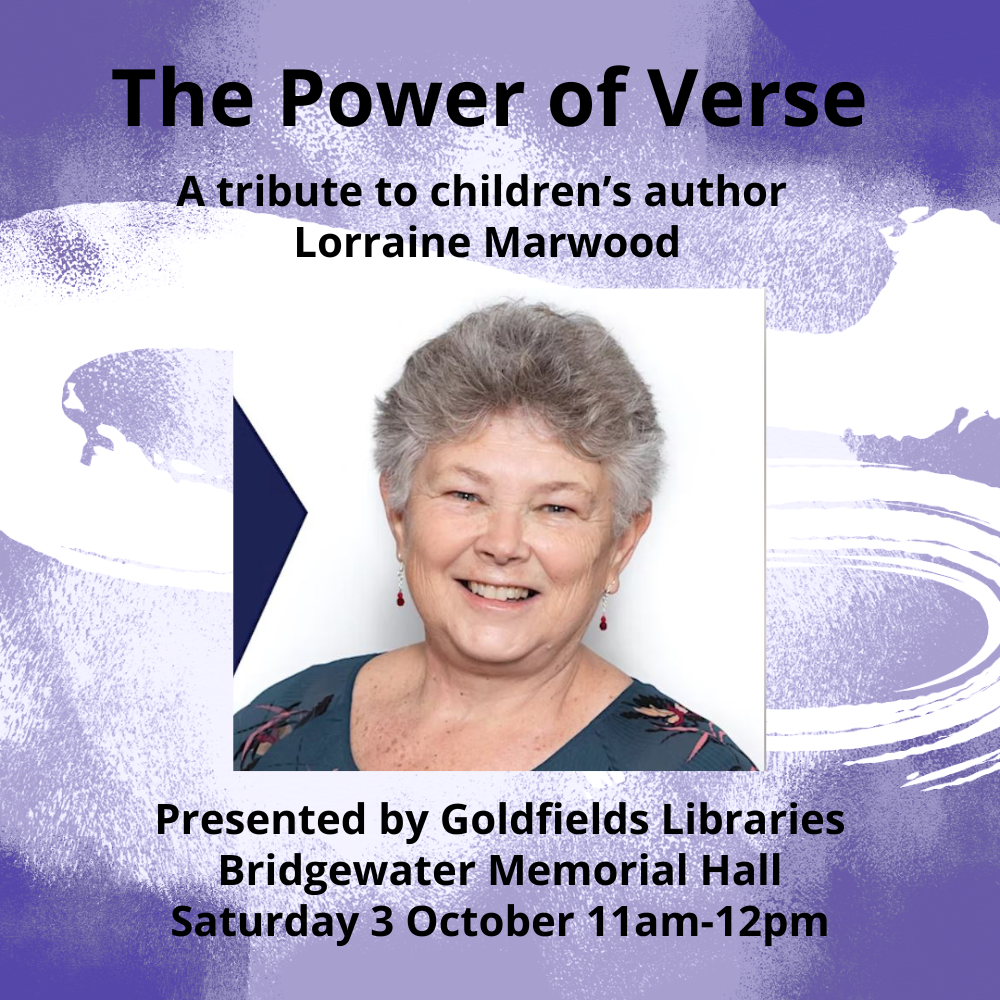 The Power of Verse

A tribute to children's author Lorraine Marwood

Presented by Goldfields Libraries
Bridgewater Memorial Hall
Saturday 3 October 11am-12pm